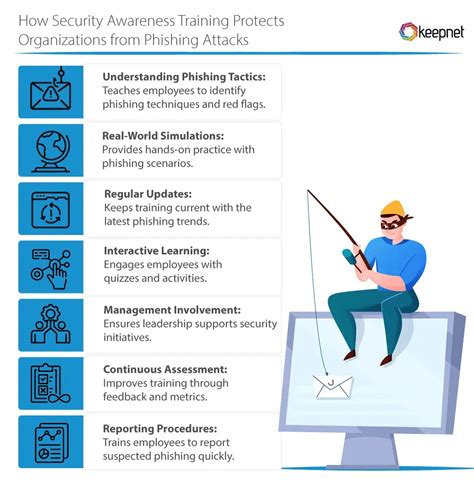 How Security Awareness Training Protects Organizations from Phishing Attacks

keepnet

Understanding Phishing Tactics: Teaches employees to identify phishing techniques and red flags.

Real-World Simulations: Provides hands-on practice with phishing scenarios.

Regular Updates: Keeps training current with the latest phishing trends.

Interactive Learning: Engages employees with quizzes and activities.

Management Involvement: Ensures leadership supports security initiatives.

Continuous Assessment: Improves training through feedback and metrics.

Reporting Procedures: Trains employees to report suspected phishing quickly.